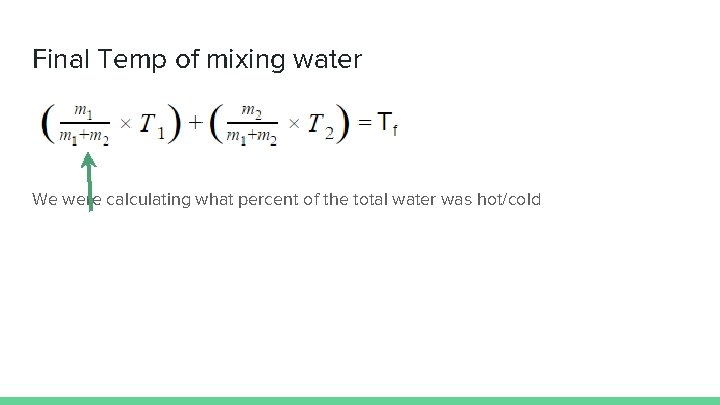 Final Temp of mixing water

$\left(\frac{m_1}{m_1+m_2} \times T_1\right) + \left(\frac{m_2}{m_1+m_2} \times T_2\right) = T_f$

We were calculating what percent of the total water was hot/cold